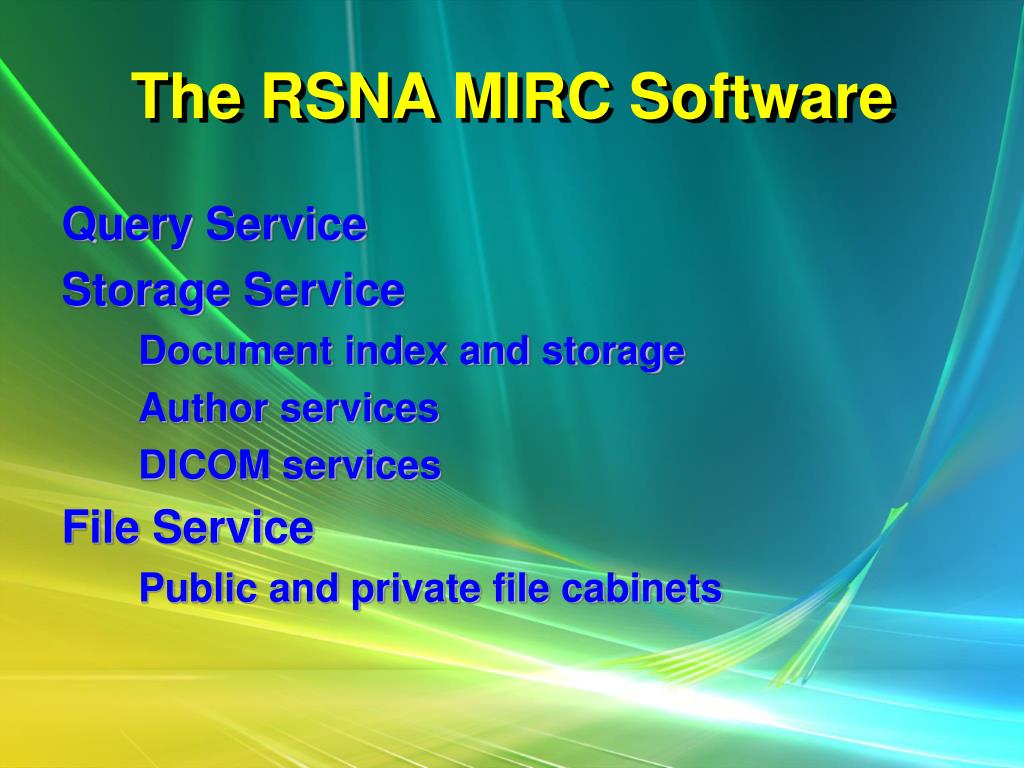 The RSNA MIRC Software

Query Service

Storage Service

Document index and storage

Author services

DICOM services

File Service

Public and private file cabinets